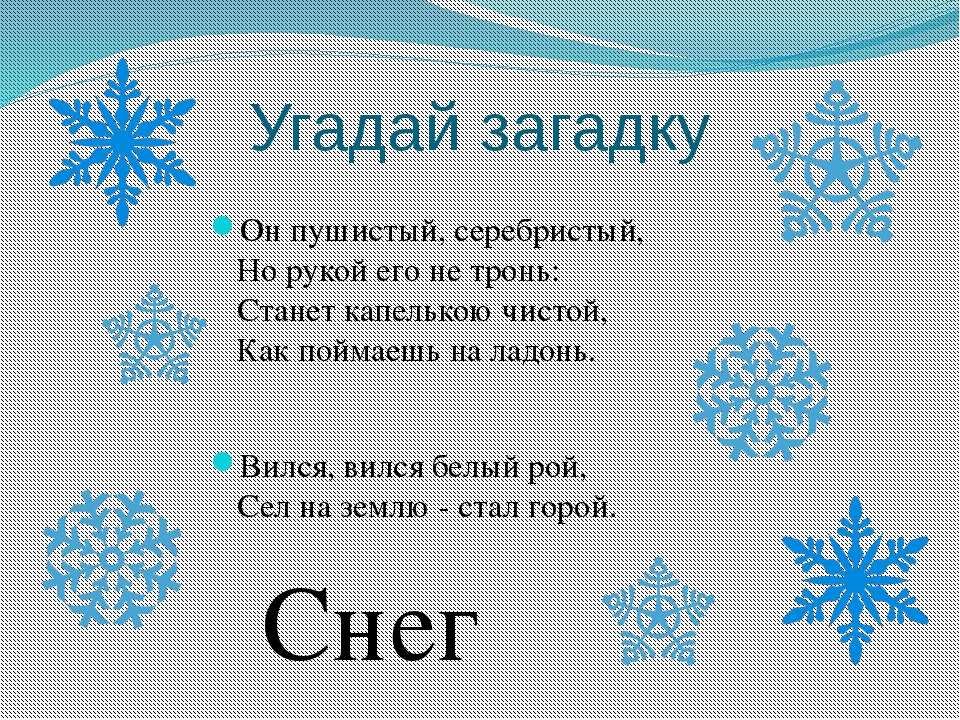 Угадай загадку

Он пушистый, серебристый,
Но рукой его не тронь:
Станет капелькою чистой,
Как поймаешь на ладонь.

Вился, вился белый рой,
Сел на землю - стал горой.

Снег